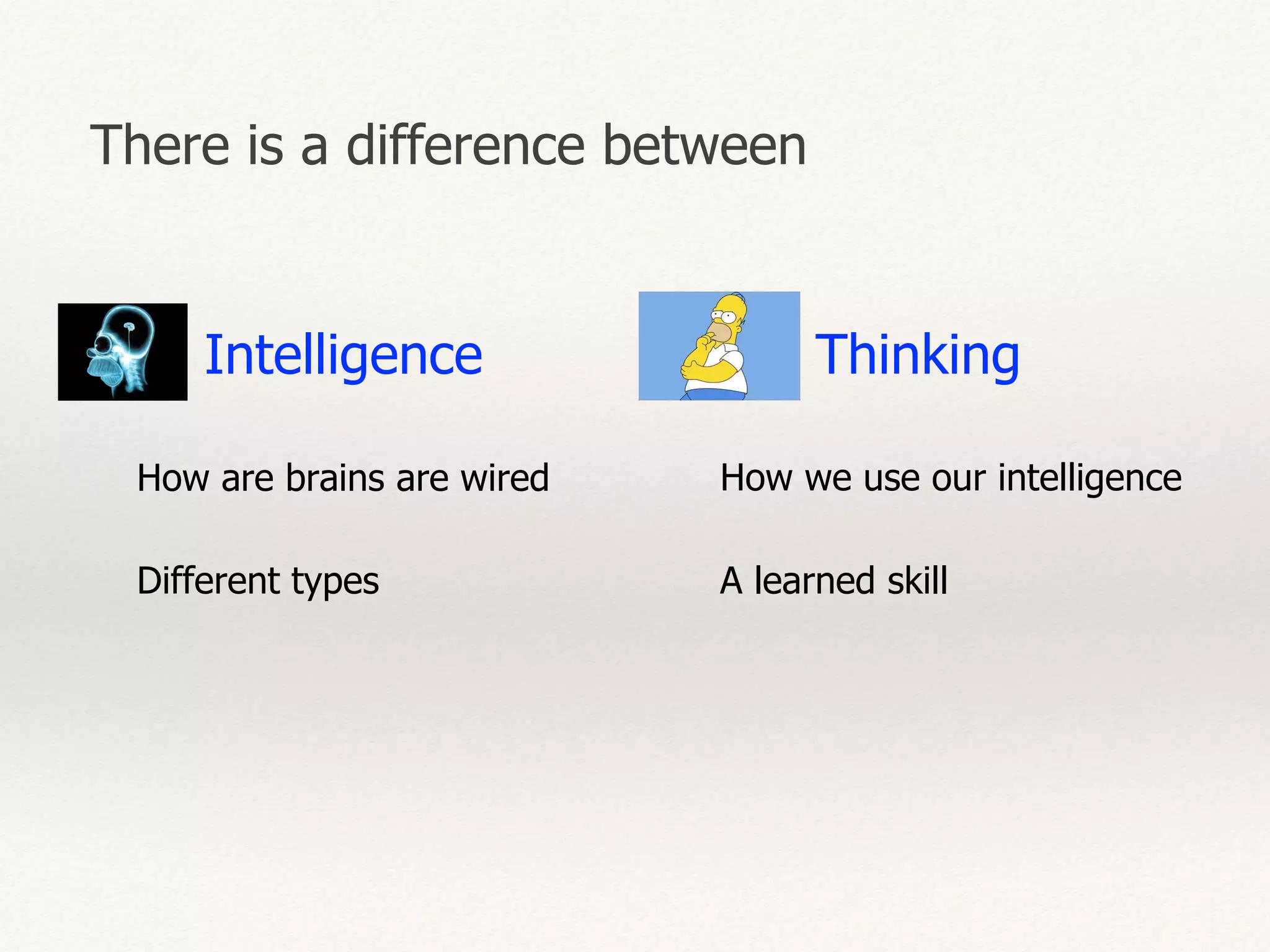 There is a difference between

Intelligence

How are brains are wired

Different types

Thinking

How we use our intelligence

A learned skill